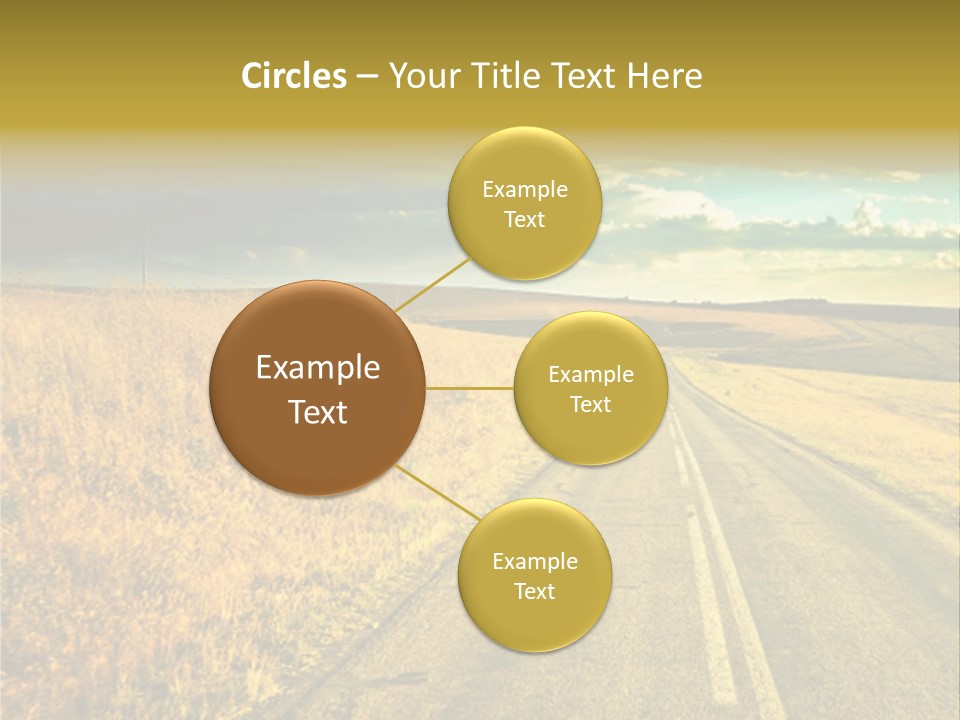 Circles – Your Title Text Here

Example Text

Example Text

Example Text

Example Text